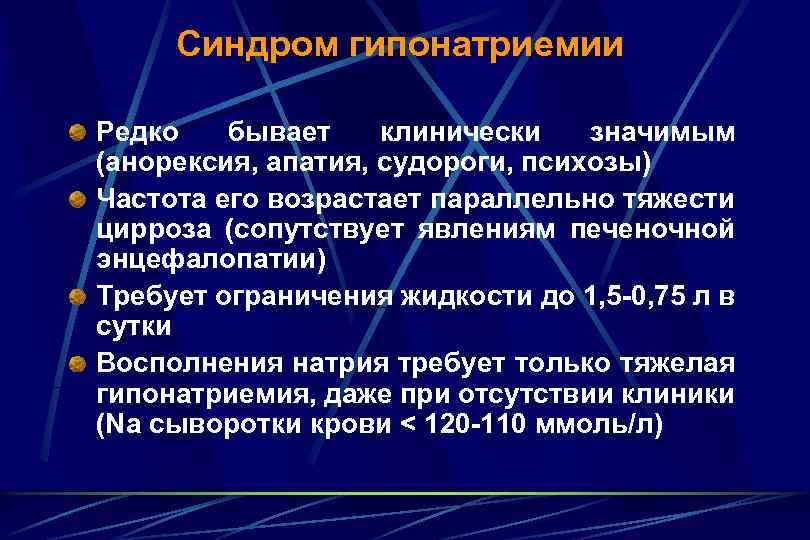 Синдром гипонатриемии

Редко бывает клинически значимым (анорексия, апатия, судороги, психозы)

Частота его возрастает параллельно тяжести цирроза (сопутствует явлениям печеночной энцефалопатии)

Требует ограничения жидкости до 1,5-0,75 л в сутки

Восполнения натрия требует только тяжелая гипонатриемия, даже при отсутствии клиники (Na сыворотки крови < 120-110 ммоль/л)